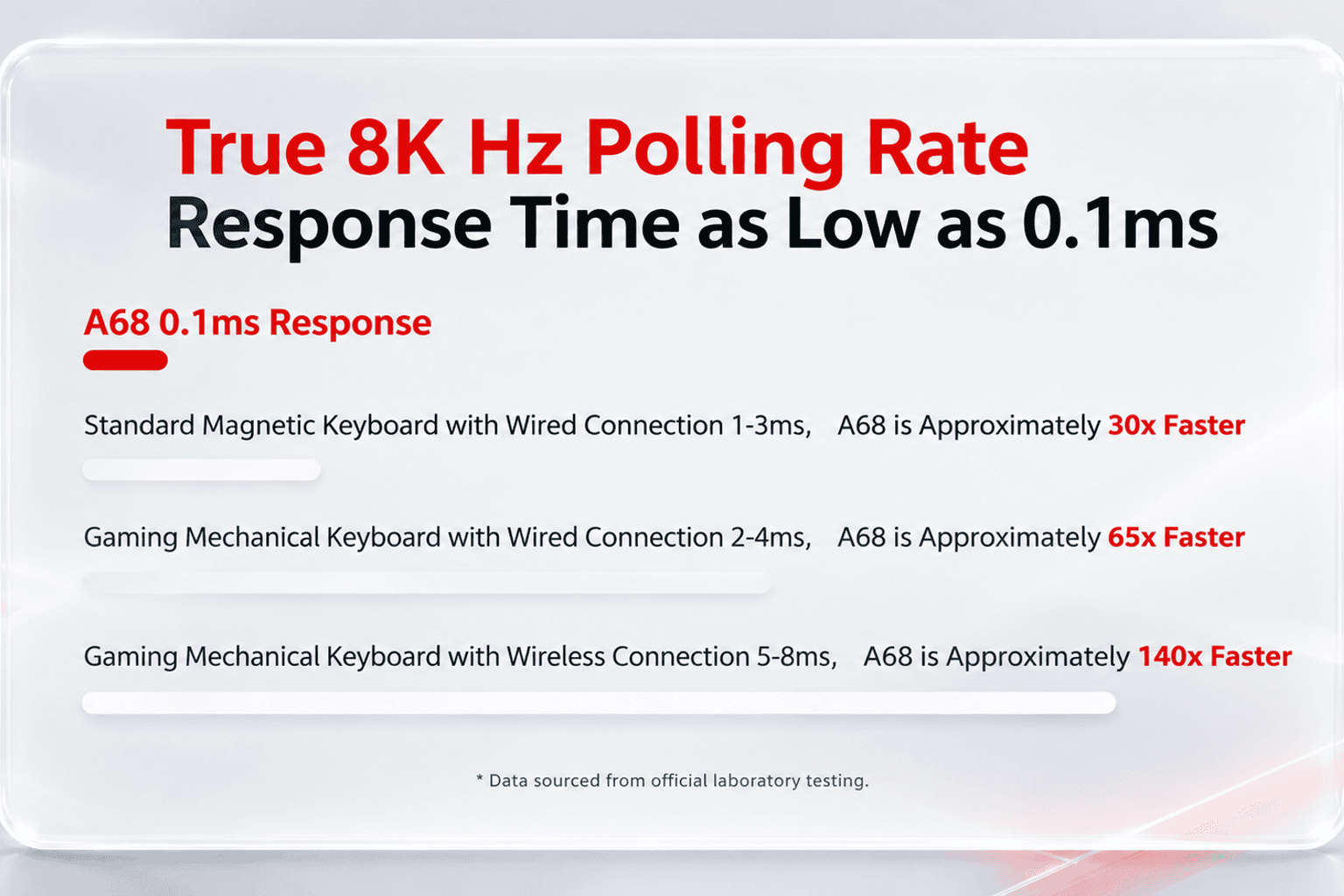 True 8K Hz Polling Rate
Response Time as Low as 0.1ms

A68 0.1ms Response

Standard Magnetic Keyboard with Wired Connection 1-3ms, A68 is Approximately 30x Faster

Gaming Mechanical Keyboard with Wired Connection 2-4ms, A68 is Approximately 65x Faster

Gaming Mechanical Keyboard with Wireless Connection 5-8ms, A68 is Approximately 140x Faster

* Data sourced from official laboratory testing.